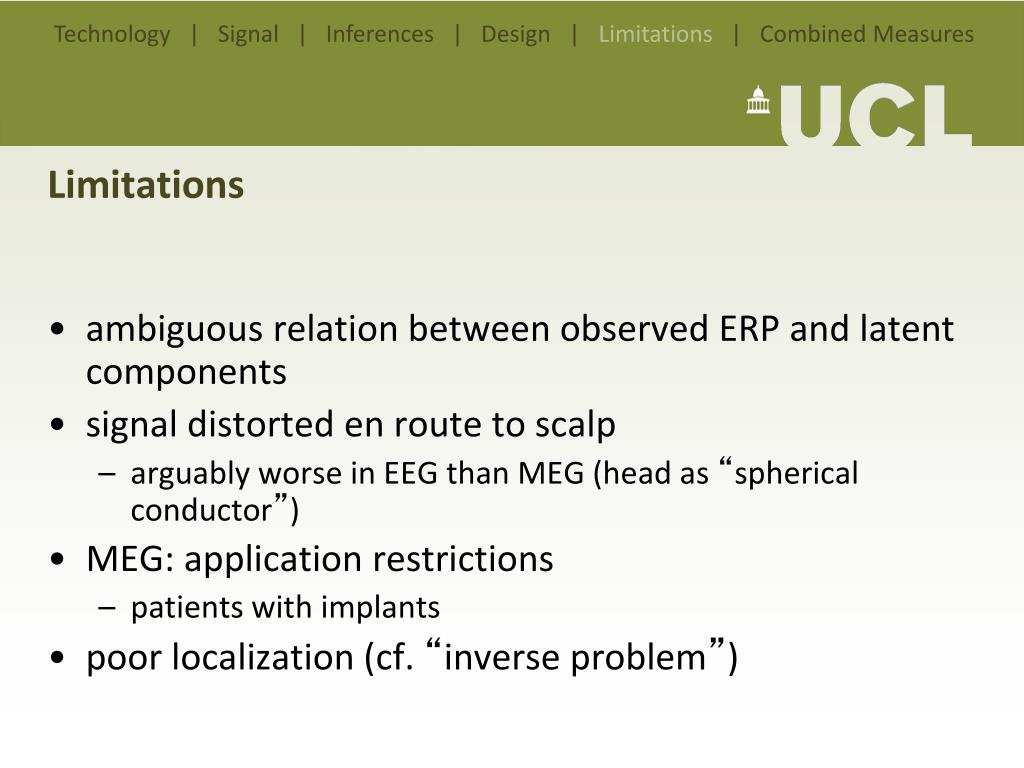 Technology | Signal | Inferences | Design | Limitations | Combined Measures

UCL

Limitations

• ambiguous relation between observed ERP and latent components
• signal distorted en route to scalp
– arguably worse in EEG than MEG (head as “spherical conductor”)
• MEG: application restrictions
– patients with implants
• poor localization (cf. “inverse problem”)